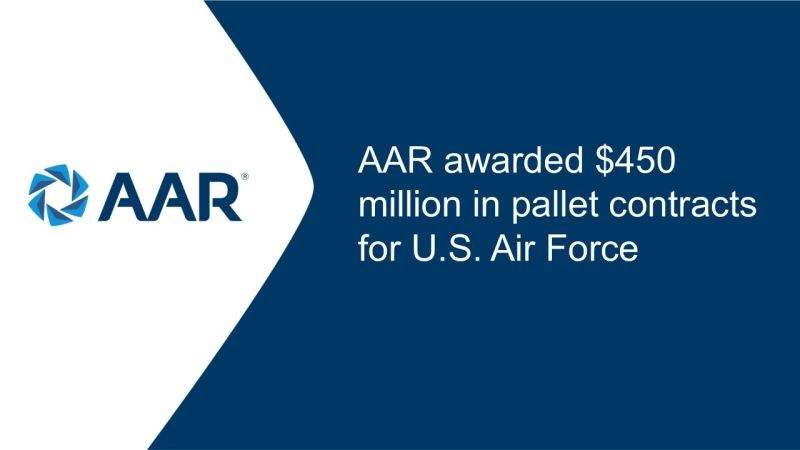 AAR®

AAR awarded \$450 million in pallet contracts for U.S. Air Force